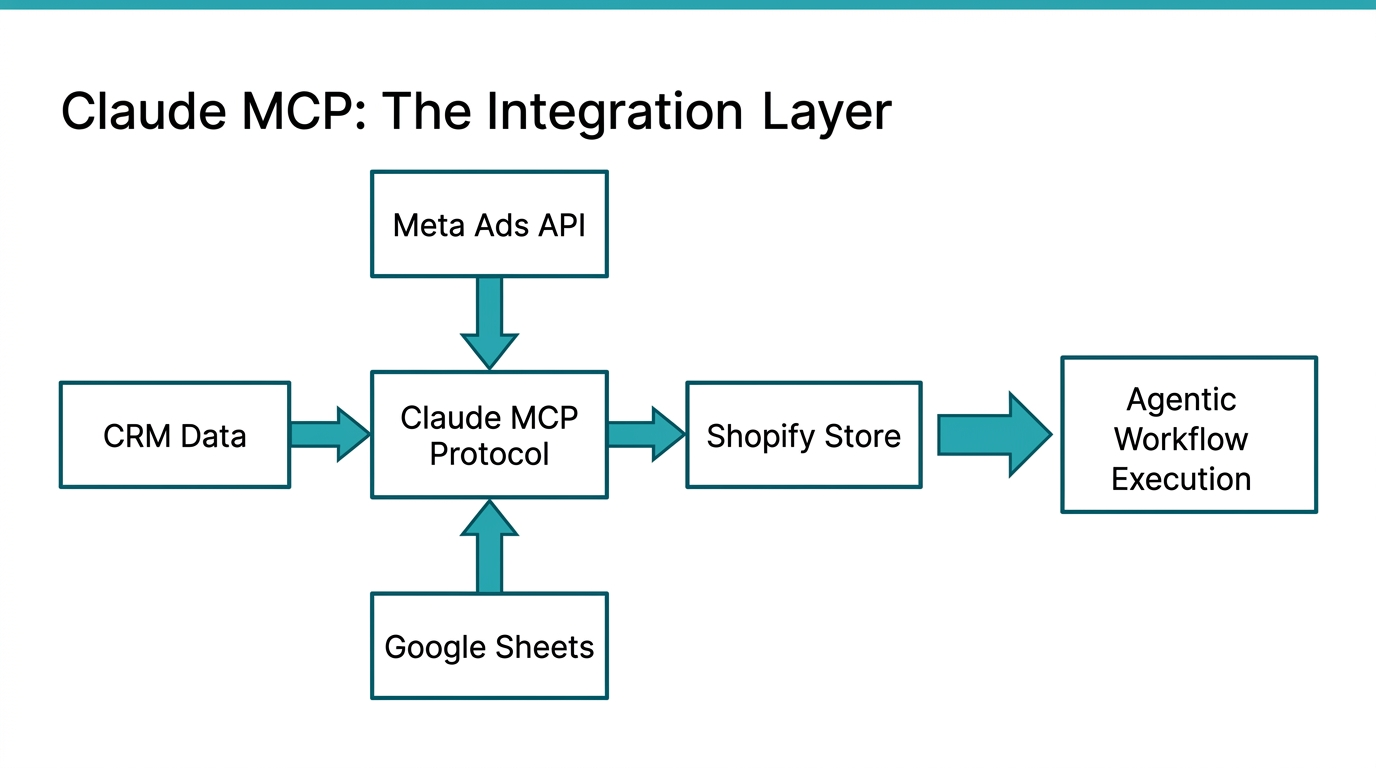 Claude MCP: The Integration Layer

Meta Ads API

CRM Data

Claude MCP Protocol

Shopify Store

Agentic Workflow Execution

Google Sheets